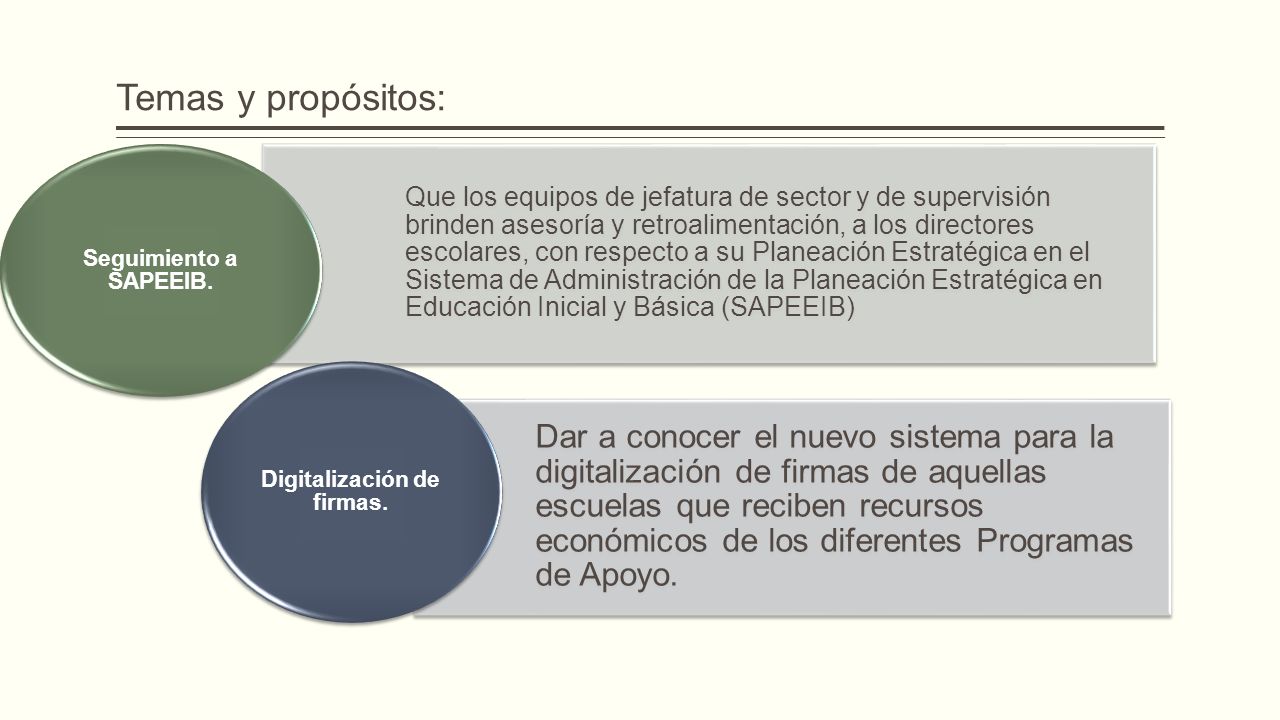 Temas y propósitos:

Seguimiento a SAPEEIB.

Que los equipos de jefatura de sector y de supervisión brinden asesoría y retroalimentación, a los directores escolares, con respecto a su Planeación Estratégica en el Sistema de Administración de la Planeación Estratégica en Educación Inicial y Básica (SAPEEIB)

Digitalización de firmas.

Dar a conocer el nuevo sistema para la digitalización de firmas de aquellas escuelas que reciben recursos económicos de los diferentes Programas de Apoyo.